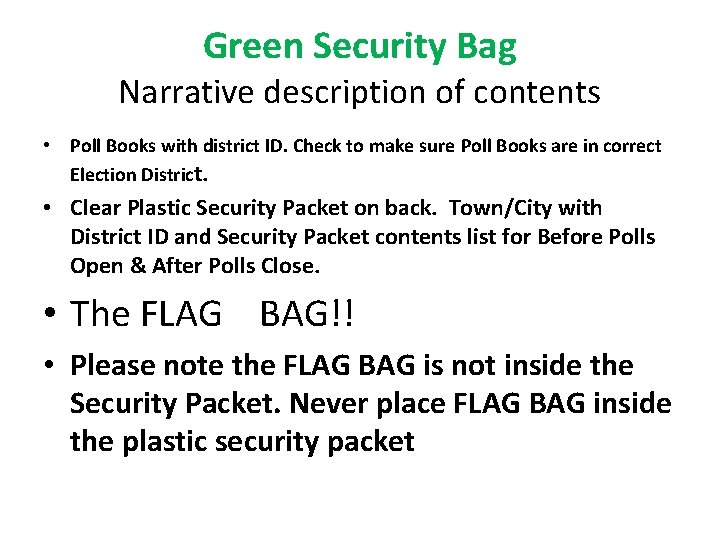 Green Security Bag
Narrative description of contents

• Poll Books with district ID. Check to make sure Poll Books are in correct Election District.
• Clear Plastic Security Packet on back. Town/City with District ID and Security Packet contents list for Before Polls Open & After Polls Close.
• The FLAG BAG!!
• Please note the FLAG BAG is not inside the Security Packet. Never place FLAG BAG inside the plastic security packet